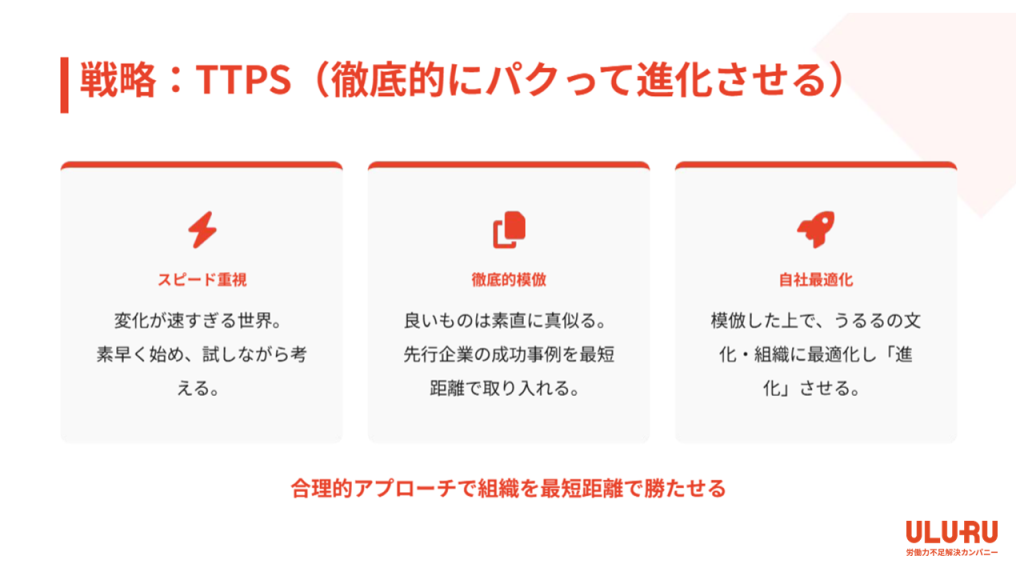 戦略：TTPS（徹底的にパクって進化させる）

スピード重視

変化が速すぎる世界。素早く始め、試しながら考える。

徹底的模倣

良いものは素直に真似る。先行企業の成功事例を最短距離で取り入れる。

自社最適化

模倣した上で、うるるの文化・組織に最適化し「進化」させる。

合理的アプローチで組織を最短距離で勝たせる

ULURU
労働力不足解決カンパニー